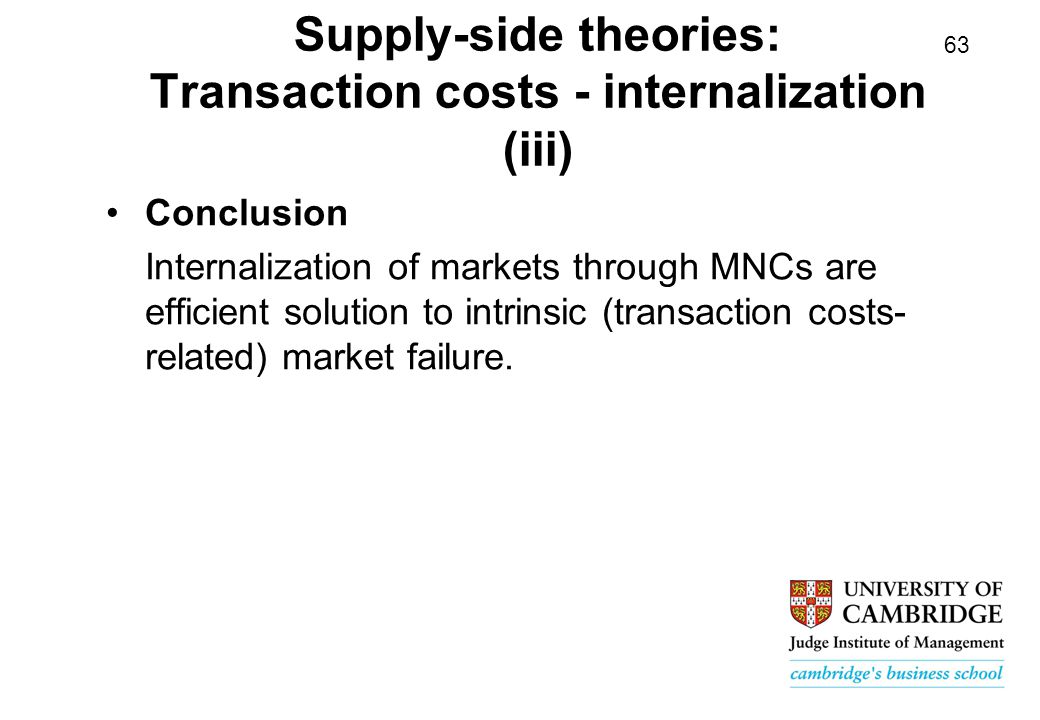 Supply-side theories: Transaction costs - internalization (iii)

63

• Conclusion

Internalization of markets through MNCs are efficient solution to intrinsic (transaction costs-related) market failure.

UNIVERSITY OF CAMBRIDGE
Judge Institute of Management
cambridge's business school